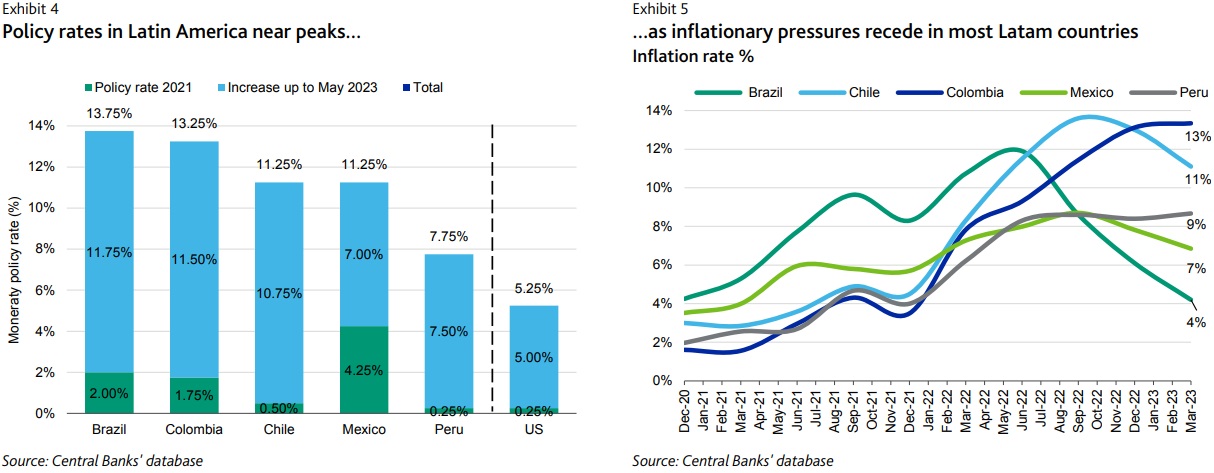 Exhibit 4
Policy rates in Latin America near peaks...

Policy rate 2021 Increase up to May 2023 Total

Moneraty policy rate (%)

14%
12%
10%
8%
6%
4%
2%
0%

13.75%
11.75%
2.00%
Brazil

13.25%
11.50%
1.75%
Colombia

11.25%
10.75%
0.50%
Chile

11.25%
7.00%
4.25%
Mexico

7.75%
7.50%
0.25%
Peru

5.25%
5.00%
0.25%
US

Source: Central Banks' database

Exhibit 5
...as inflationary pressures recede in most Latam countries
Inflation rate %

Brazil Chile Colombia Mexico Peru

14%
12%
10%
8%
6%
4%
2%
0%

13%
11%
9%
7%
4%

Dec-20 Jan-21 Feb-21 Mar-21 Apr-21 May-21 Jun-21 Jul-21 Aug-21 Sep-21 Oct-21 Nov-21 Dec-21 Jan-22 Feb-22 Mar-22 Apr-22 May-22 Jun-22 Jul-22 Aug-22 Sep-22 Oct-22 Nov-22 Dec-22 Jan-23 Feb-23 Mar-23

Source: Central Banks' database